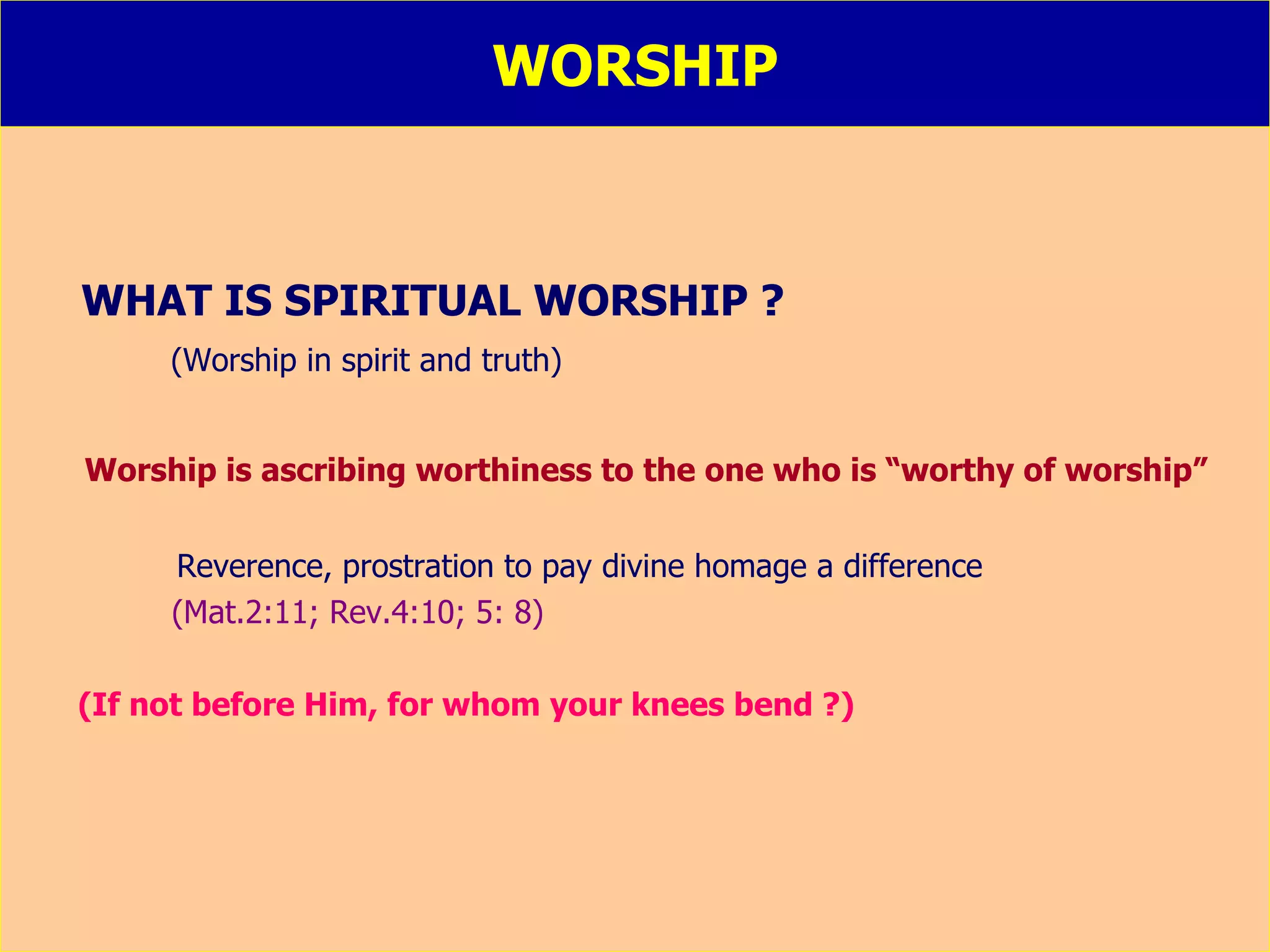 WORSHIP

WHAT IS SPIRITUAL WORSHIP ?

(Worship in spirit and truth)

Worship is ascribing worthiness to the one who is “worthy of worship”

Reverence, prostration to pay divine homage a difference
(Mat.2:11; Rev.4:10; 5: 8)

(If not before Him, for whom your knees bend ?)